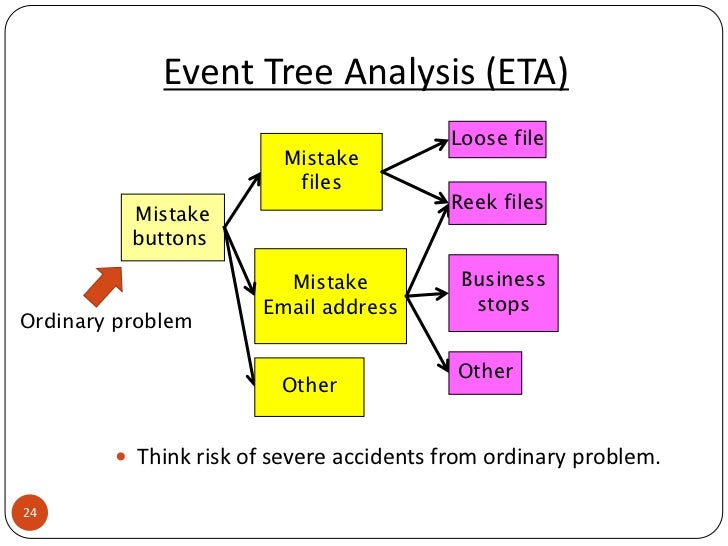 Event Tree Analysis (ETA)

Mistake buttons

Ordinary problem

Mistake files

Mistake Email address

Other

Loose file

Reek files

Business stops

Other

• Think risk of severe accidents from ordinary problem.

24